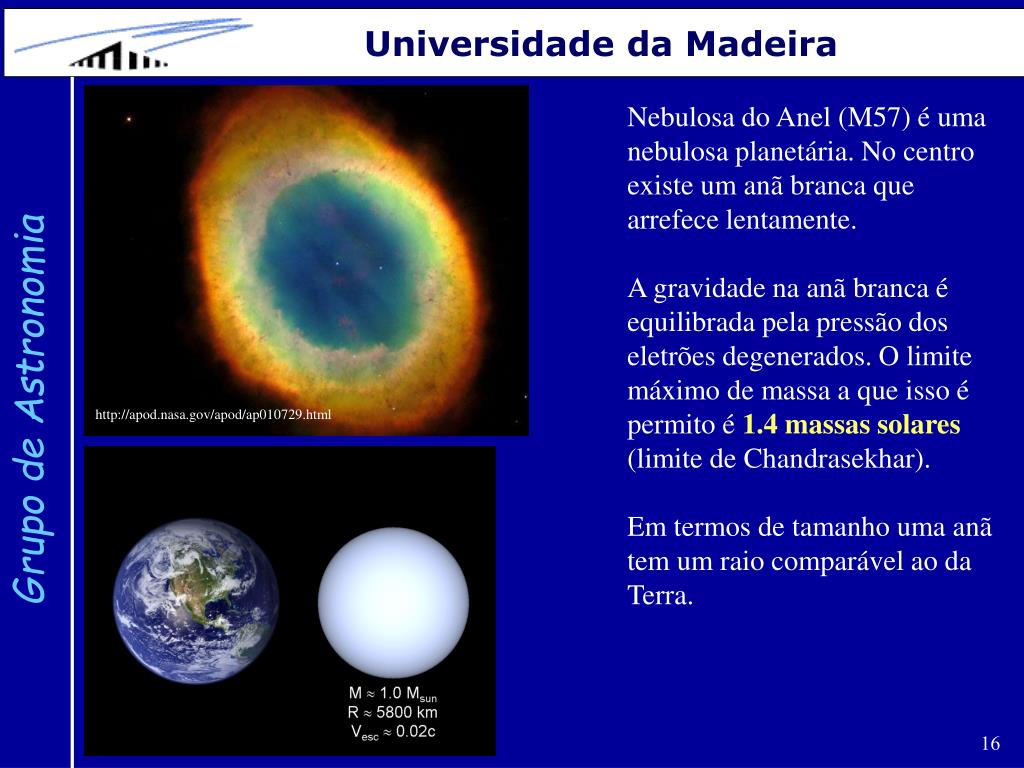 Universidade da Madeira

Grupo de Astronomia

http://apod.nasa.gov/apod/ap010729.html

$M \approx 1.0\ M_{sun}$
$R \approx 5800$ km
$V_{esc} \approx 0.02c$

Nebulosa do Anel (M57) é uma nebulosa planetária. No centro existe um anã branca que arrefece lentamente.

A gravidade na anã branca é equilibrada pela pressão dos eletrões degenerados. O limite máximo de massa a que isso é permito é 1.4 massas solares (limite de Chandrasekhar).

Em termos de tamanho uma anã tem um raio comparável ao da Terra.

16